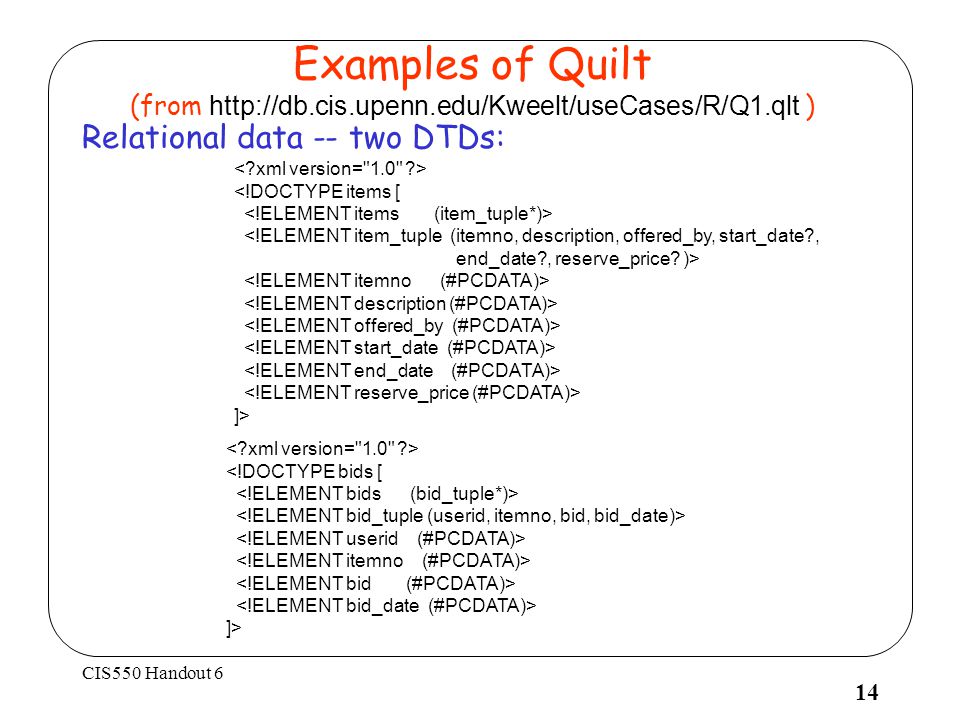 Examples of Quilt

(from http://db.cis.upenn.edu/Kweelt/useCases/R/Q1.qlt )

Relational data -- two DTDs:

<?xml version="1.0" ?>
<!DOCTYPE items [
<!ELEMENT items (item_tuple*)>
<!ELEMENT item_tuple (itemno, description, offered_by, start_date?, end_date?, reserve_price? )>
<!ELEMENT itemno (#PCDATA)>
<!ELEMENT description (#PCDATA)>
<!ELEMENT offered_by (#PCDATA)>
<!ELEMENT start_date (#PCDATA)>
<!ELEMENT end_date (#PCDATA)>
<!ELEMENT reserve_price (#PCDATA)>
]>

<?xml version="1.0" ?>
<!DOCTYPE bids [
<!ELEMENT bids (bid_tuple*)>
<!ELEMENT bid_tuple (userid, itemno, bid, bid_date)>
<!ELEMENT userid (#PCDATA)>
<!ELEMENT itemno (#PCDATA)>
<!ELEMENT bid (#PCDATA)>
<!ELEMENT bid_date (#PCDATA)>
]>

CIS550 Handout 6

14